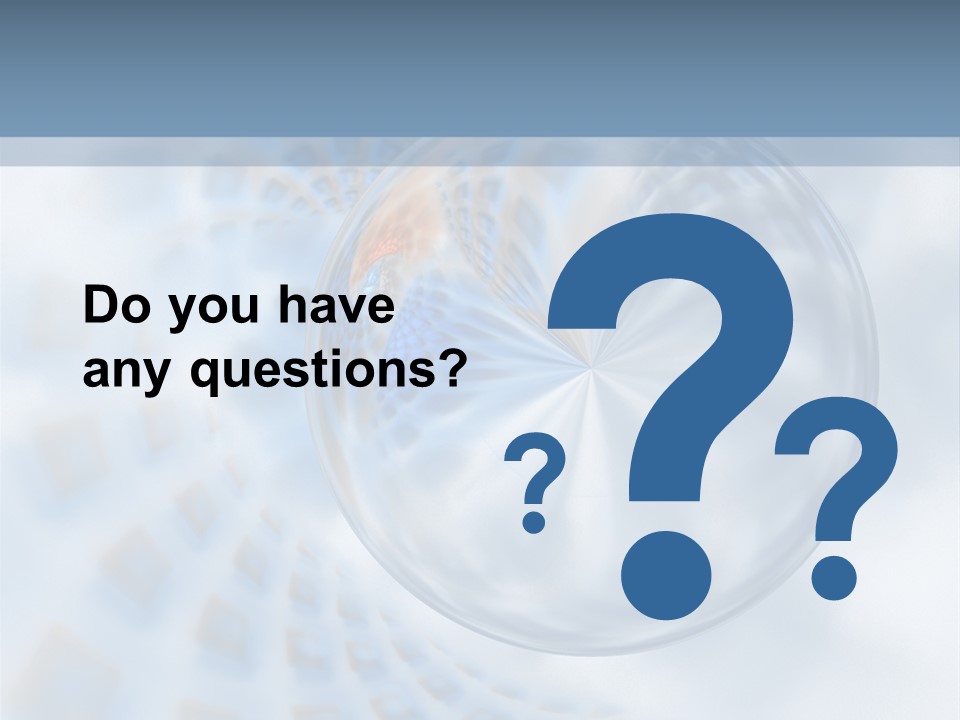 Do you have any questions?

?

?

?